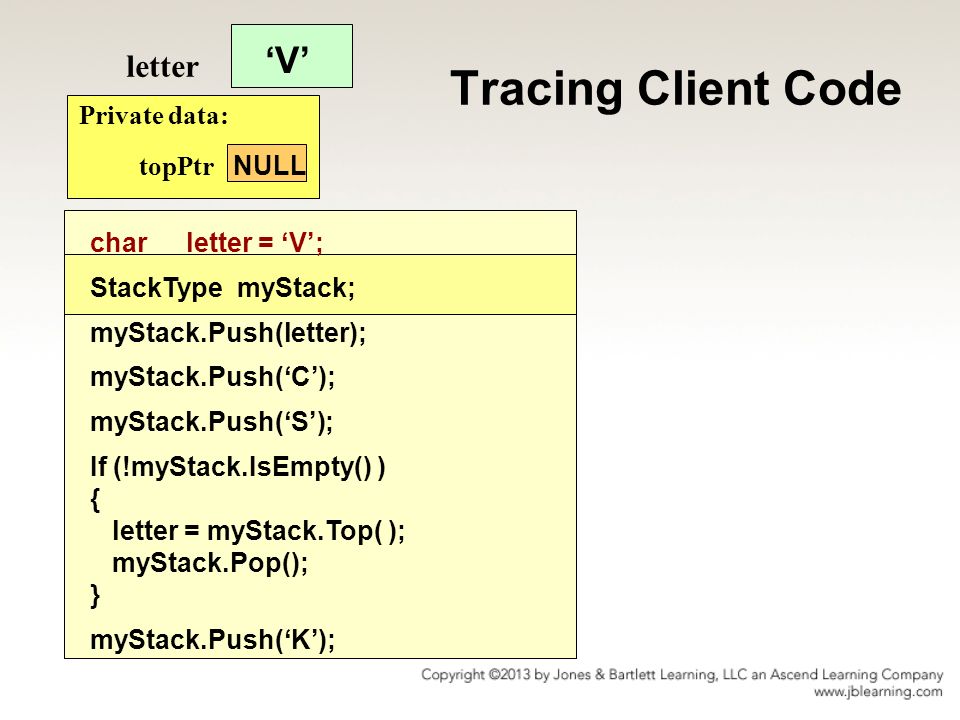 letter ‘V’

Tracing Client Code

Private data:

topPtr NULL

char letter = ‘V’;

StackType myStack;

myStack.Push(letter);

myStack.Push(‘C’);

myStack.Push(‘S’);

If (!myStack.IsEmpty() )
{
letter = myStack.Top( );
myStack.Pop();
}

myStack.Push(‘K’);

Copyright ©2013 by Jones & Bartlett Learning, LLC an Ascend Learning Company
www.jblearning.com